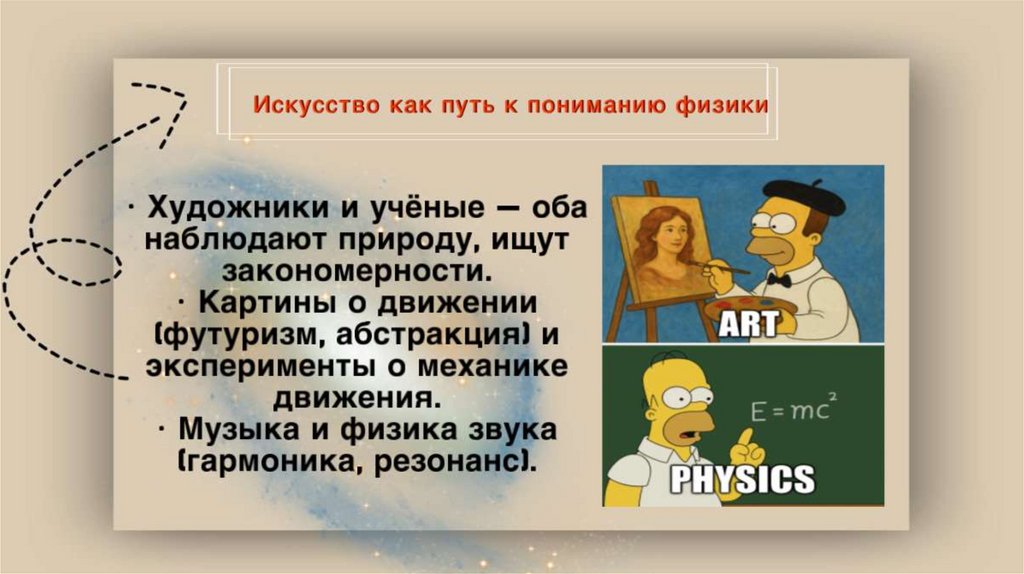 Искусство как путь к пониманию физики

· Художники и учёные — оба наблюдают природу, ищут закономерности.
· Картины о движении (футуризм, абстракция) и эксперименты о механике движения.
· Музыка и физика звука (гармоника, резонанс).

ART

$E = mc^2$

PHYSICS